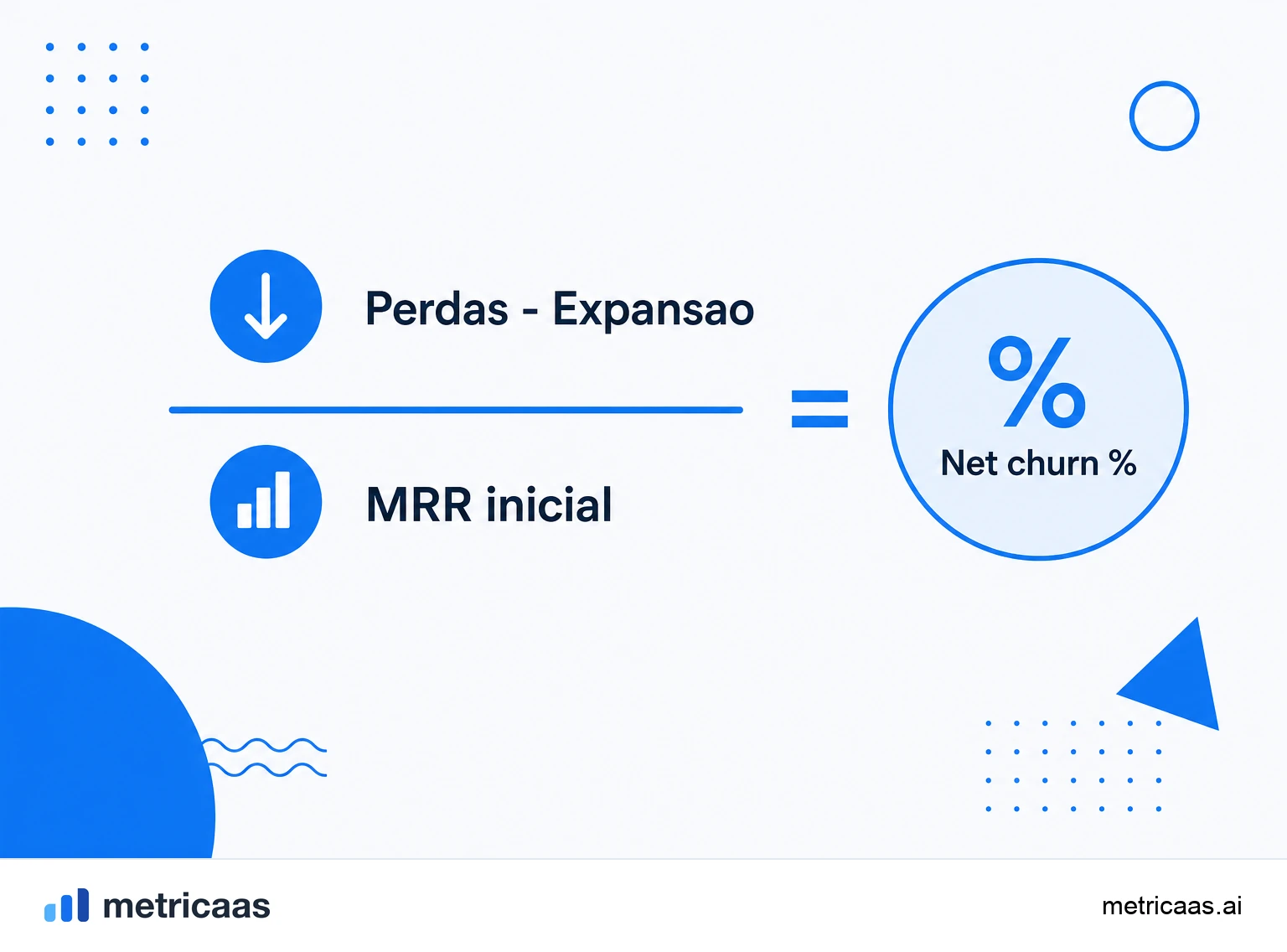 Perdas - Expansao

MRR inicial

=

%

Net churn %

metricaas

metricaas.ai